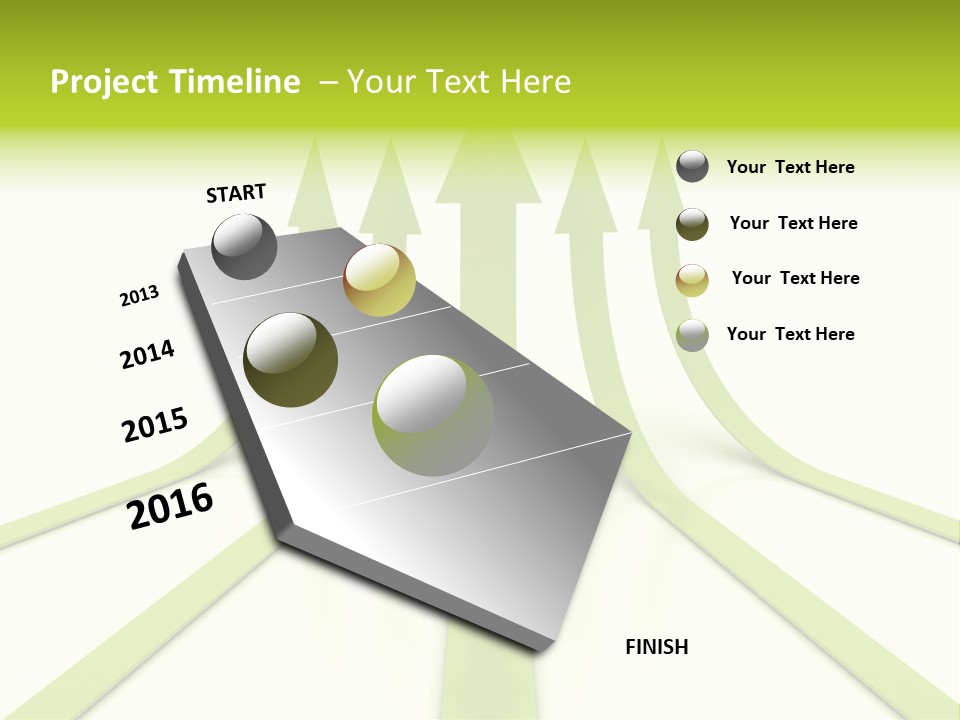 Project Timeline – Your Text Here

START

2013

2014

2015

2016

FINISH

Your Text Here

Your Text Here

Your Text Here

Your Text Here